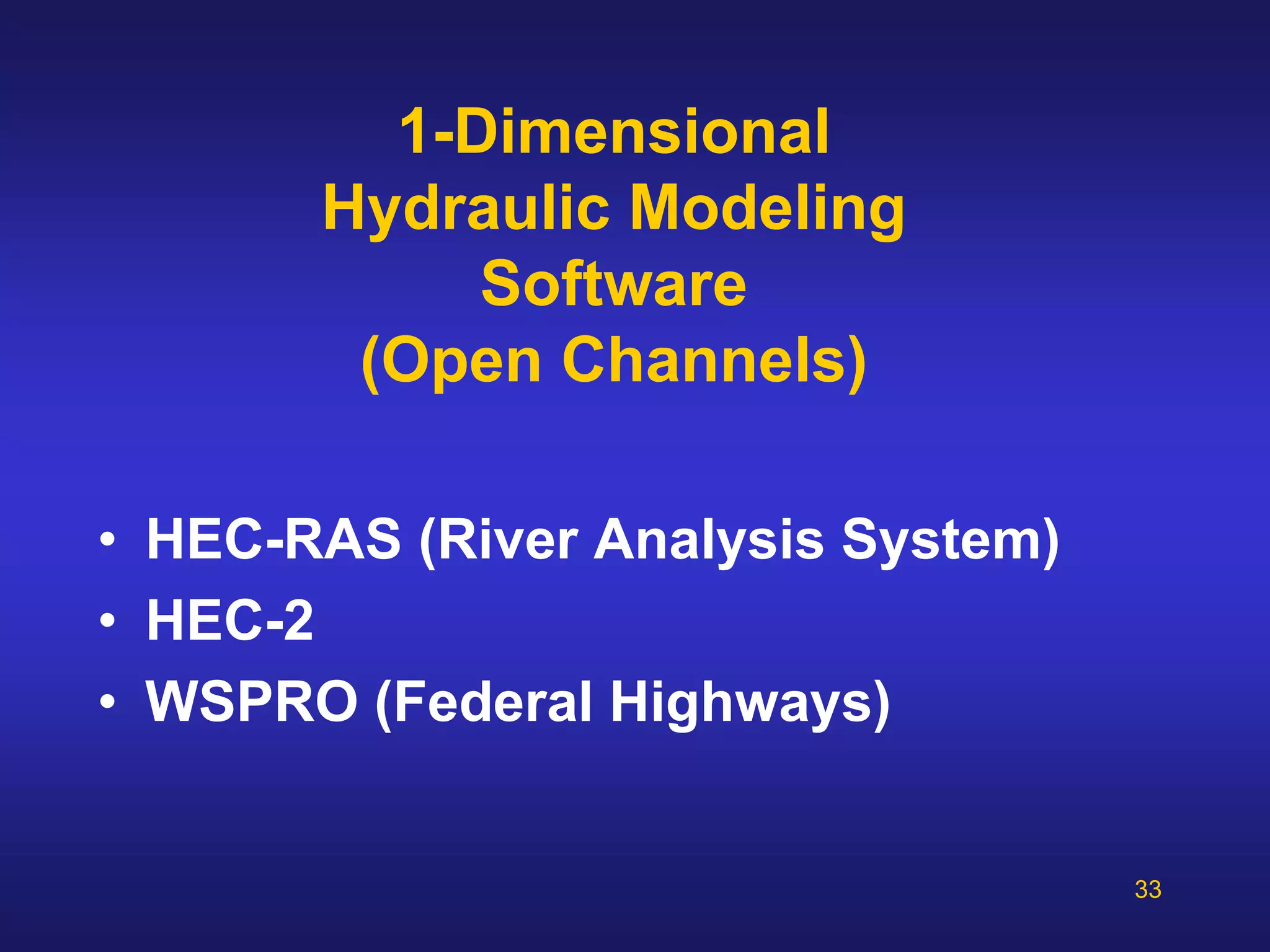 1-Dimensional Hydraulic Modeling Software (Open Channels)

• HEC-RAS (River Analysis System)
• HEC-2
• WSPRO (Federal Highways)

33